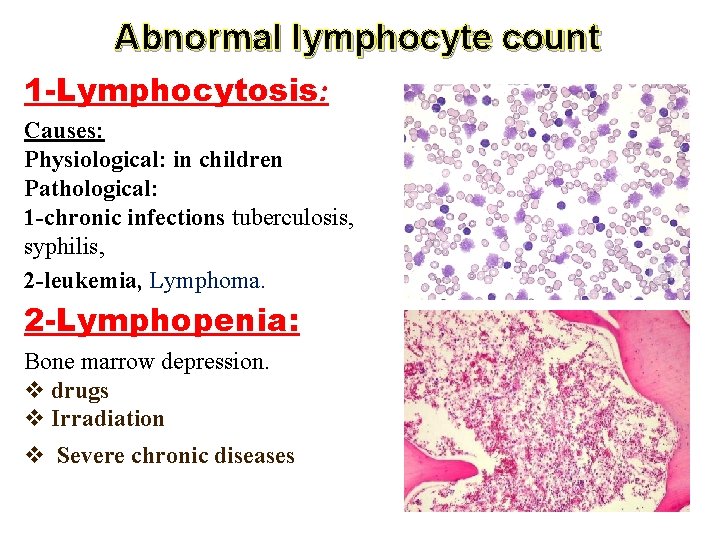 Abnormal lymphocyte count

1-Lymphocytosis:

Causes:
Physiological: in children
Pathological:
1-chronic infections tuberculosis, syphilis,
2-leukemia, Lymphoma.

2-Lymphopenia:

Bone marrow depression.
❖ drugs
❖ Irradiation
❖ Severe chronic diseases